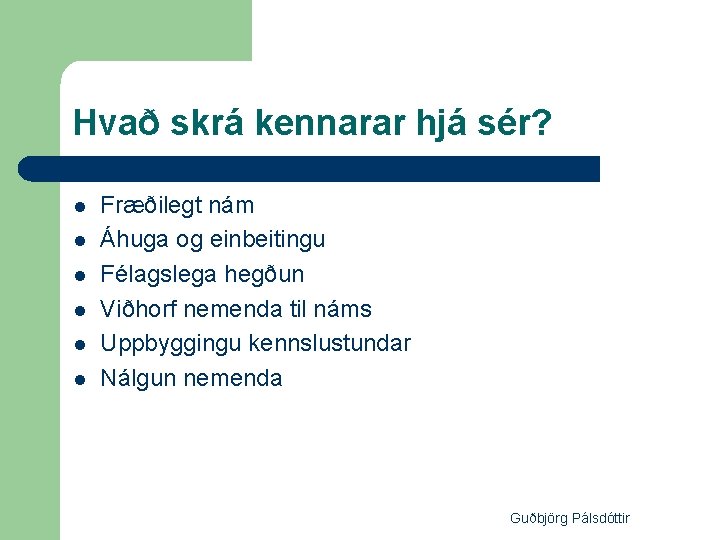 Hvað skrá kennarar hjá sér?

- Fræðilegt nám
- Áhuga og einbeitingu
- Félagslega hegðun
- Viðhorf nemenda til náms
- Uppbyggingu kennslustundar
- Nálgun nemenda

Guðbjörg Pálsdóttir